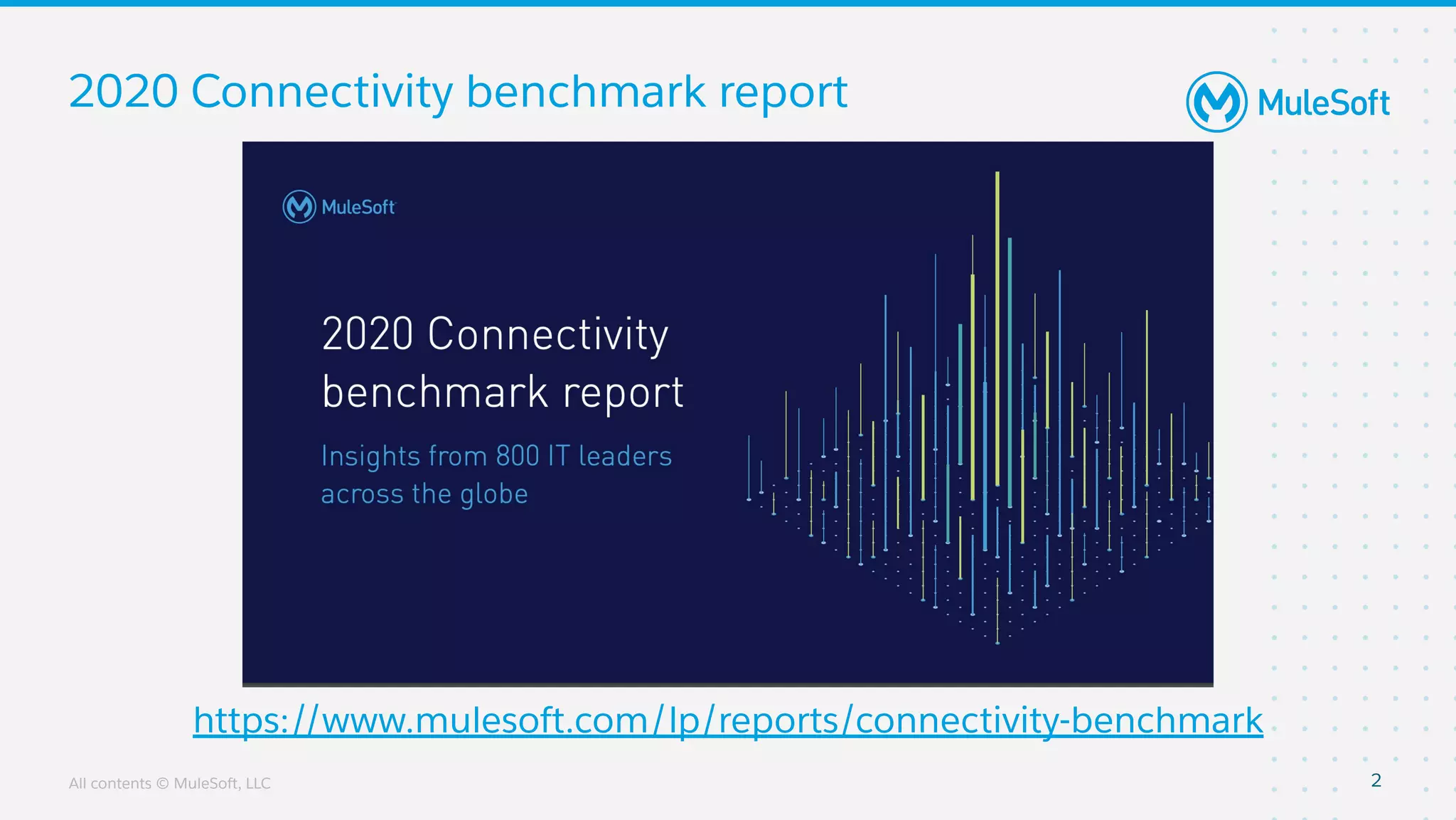 2020 Connectivity benchmark report

MuleSoft

MuleSoft

2020 Connectivity benchmark report

Insights from 800 IT leaders across the globe

https://www.mulesoft.com/lp/reports/connectivity-benchmark

All contents © MuleSoft, LLC

2